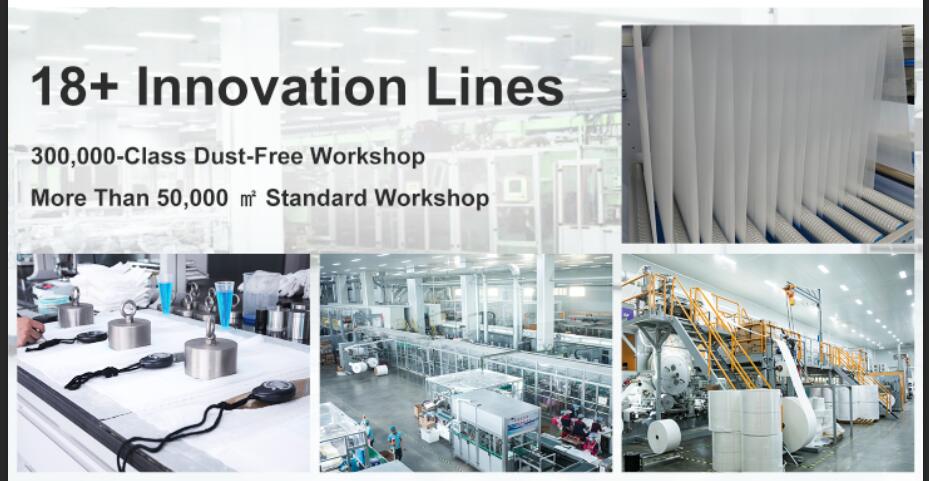 18+ Innovation Lines

300,000-Class Dust-Free Workshop

More Than 50,000 ㎡ Standard Workshop